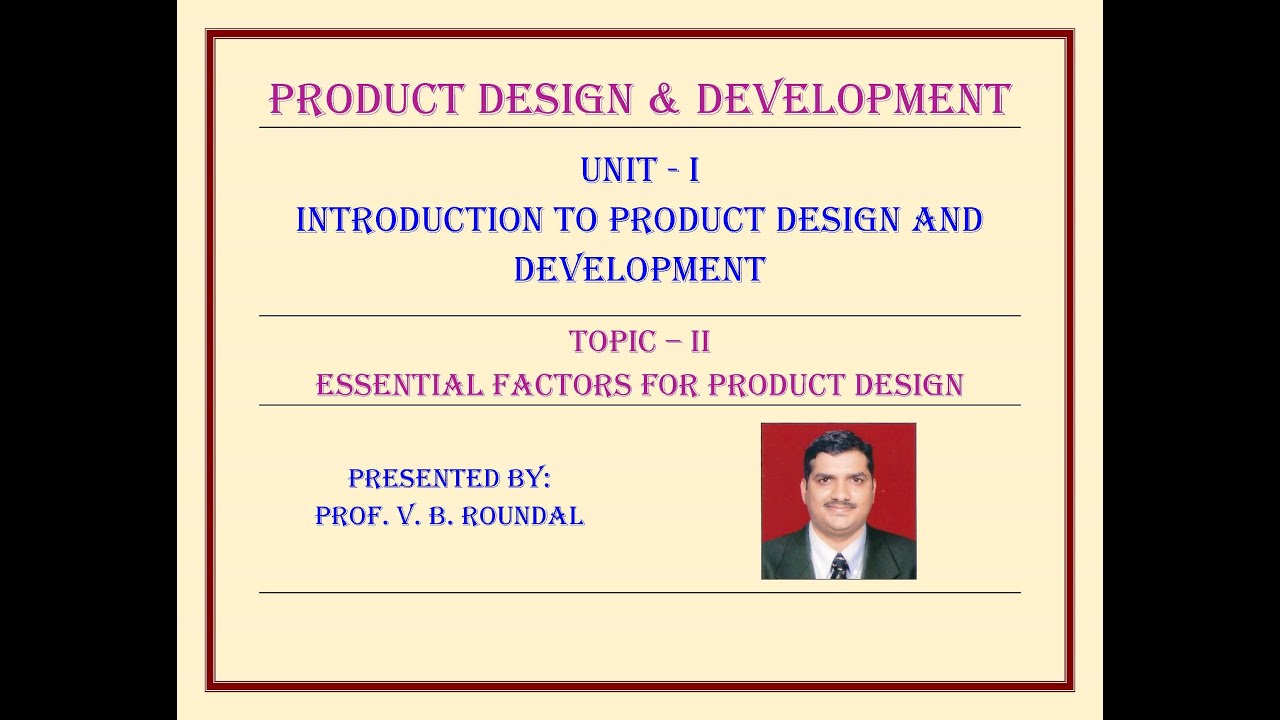 PRODUCT DESIGN & DEVELOPMENT

UNIT - I
INTRODUCTION TO PRODUCT DESIGN AND DEVELOPMENT

TOPIC – II
ESSENTIAL FACTORS FOR PRODUCT DESIGN

PRESENTED BY:
PROF. V. B. ROUNDAL